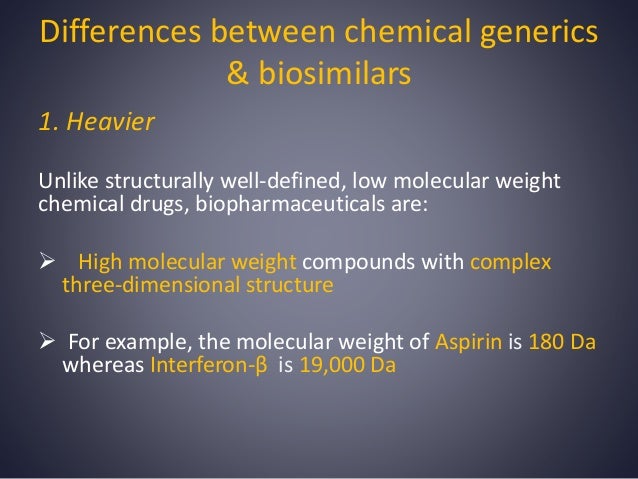 Differences between chemical generics & biosimilars

1. Heavier

Unlike structurally well-defined, low molecular weight chemical drugs, biopharmaceuticals are:

➢ High molecular weight compounds with complex three-dimensional structure

➢ For example, the molecular weight of Aspirin is 180 Da whereas Interferon-β is 19,000 Da